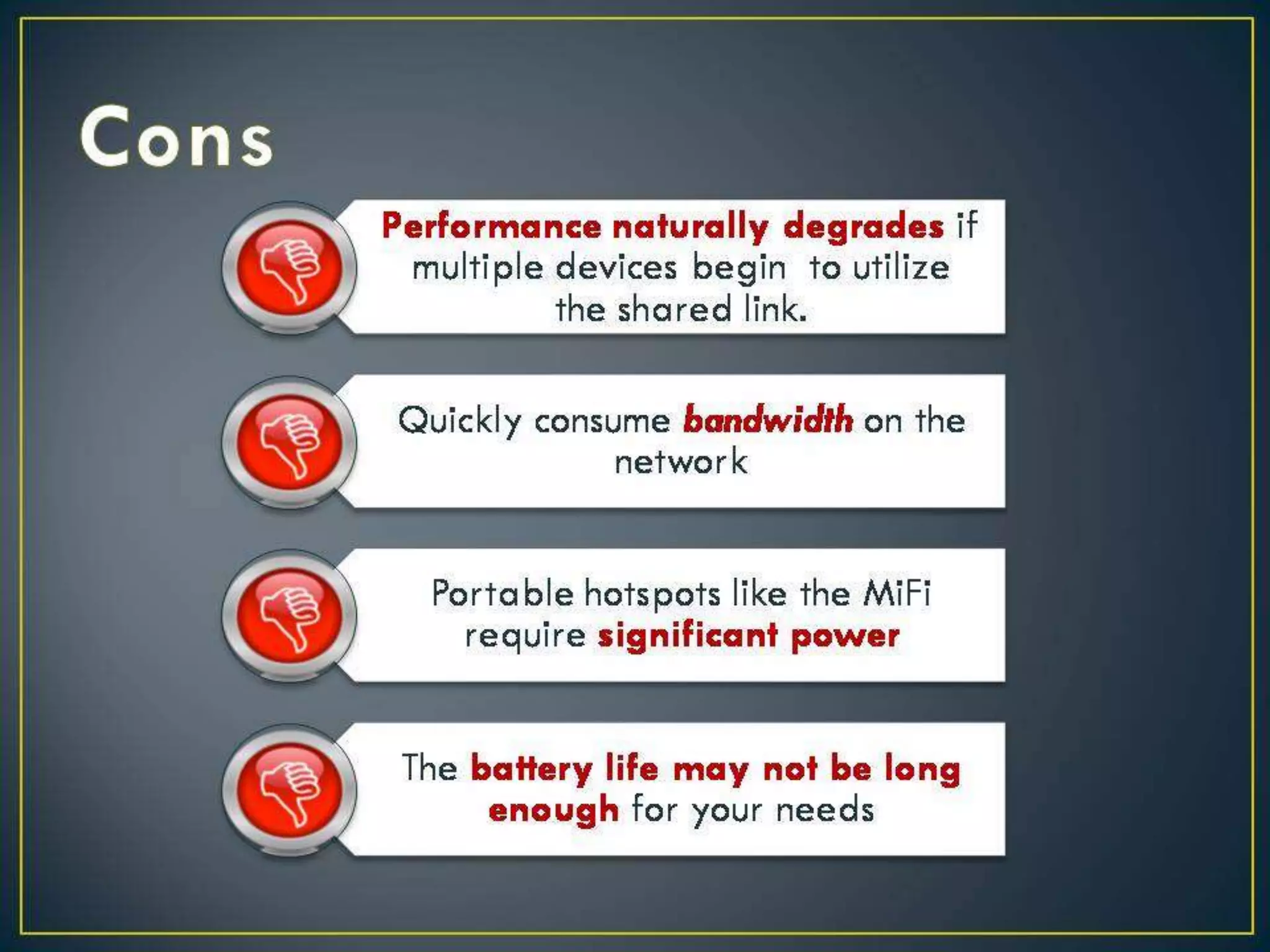 Cons

Performance naturally degrades if multiple devices begin to utilize the shared link.

Quickly consume bandwidth on the network

Portable hotspots like the MiFi require significant power

The battery life may not be long enough for your needs